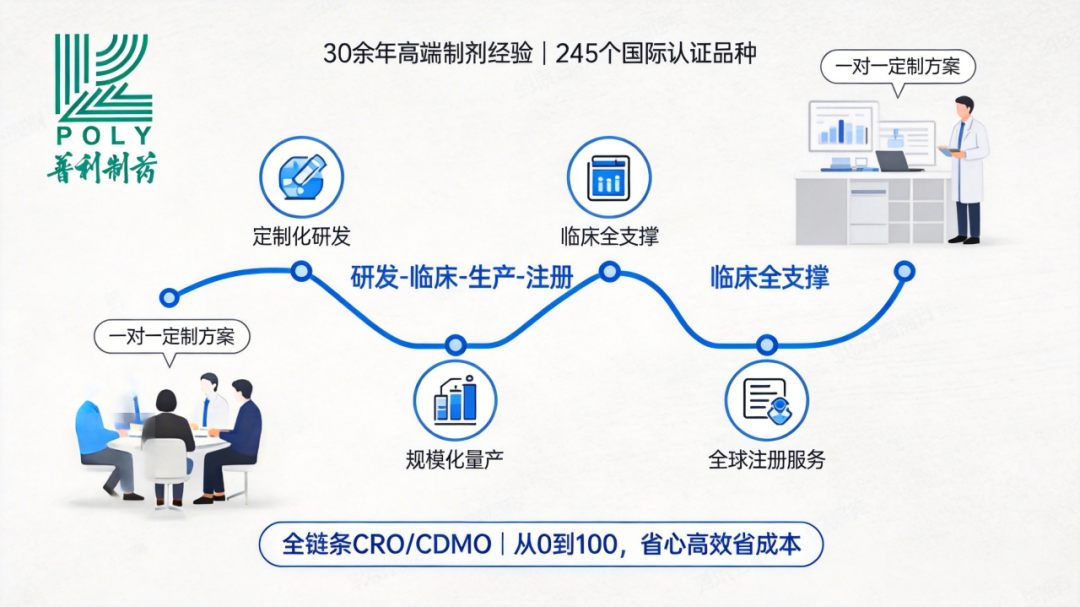 POLY
普利制药

30余年高端制剂经验｜245个国际认证品种

一对一定制方案

定制化研发

临床全支撑

研发-临床-生产-注册

临床全支撑

一对一定制方案

规模化量产

全球注册服务

全链条CRO/CDMO｜从0到100，省心高效省成本